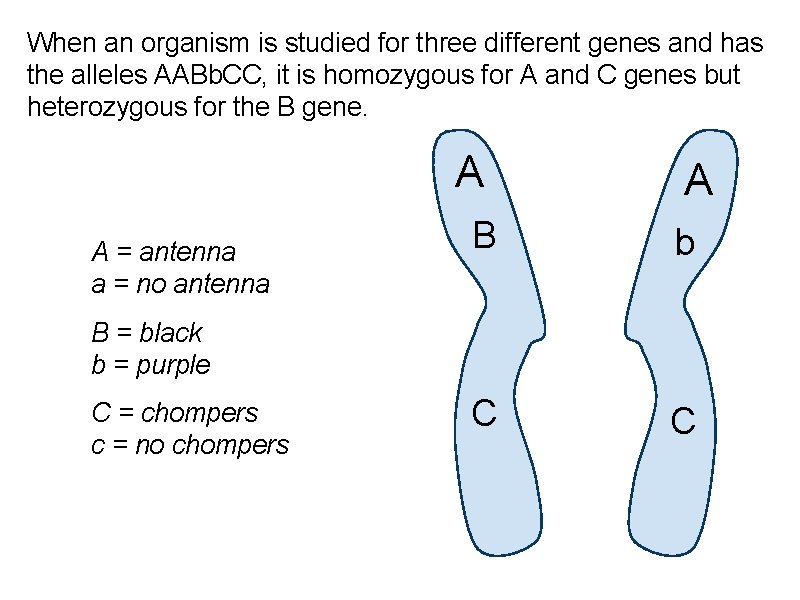 When an organism is studied for three different genes and has the alleles AABbCC, it is homozygous for A and C genes but heterozygous for the B gene.

A = antenna
a = no antenna

B = black
b = purple

C = chompers
c = no chompers

A
B
C

A
b
C